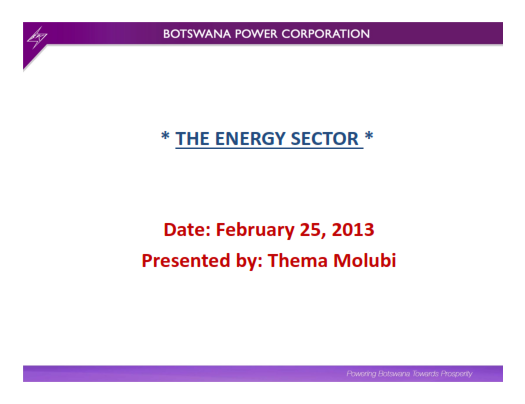 BOTSWANA POWER CORPORATION

* THE ENERGY SECTOR *

Date: February 25, 2013

Presented by: Thema Molubi

Powering Botswana Towards Prosperity